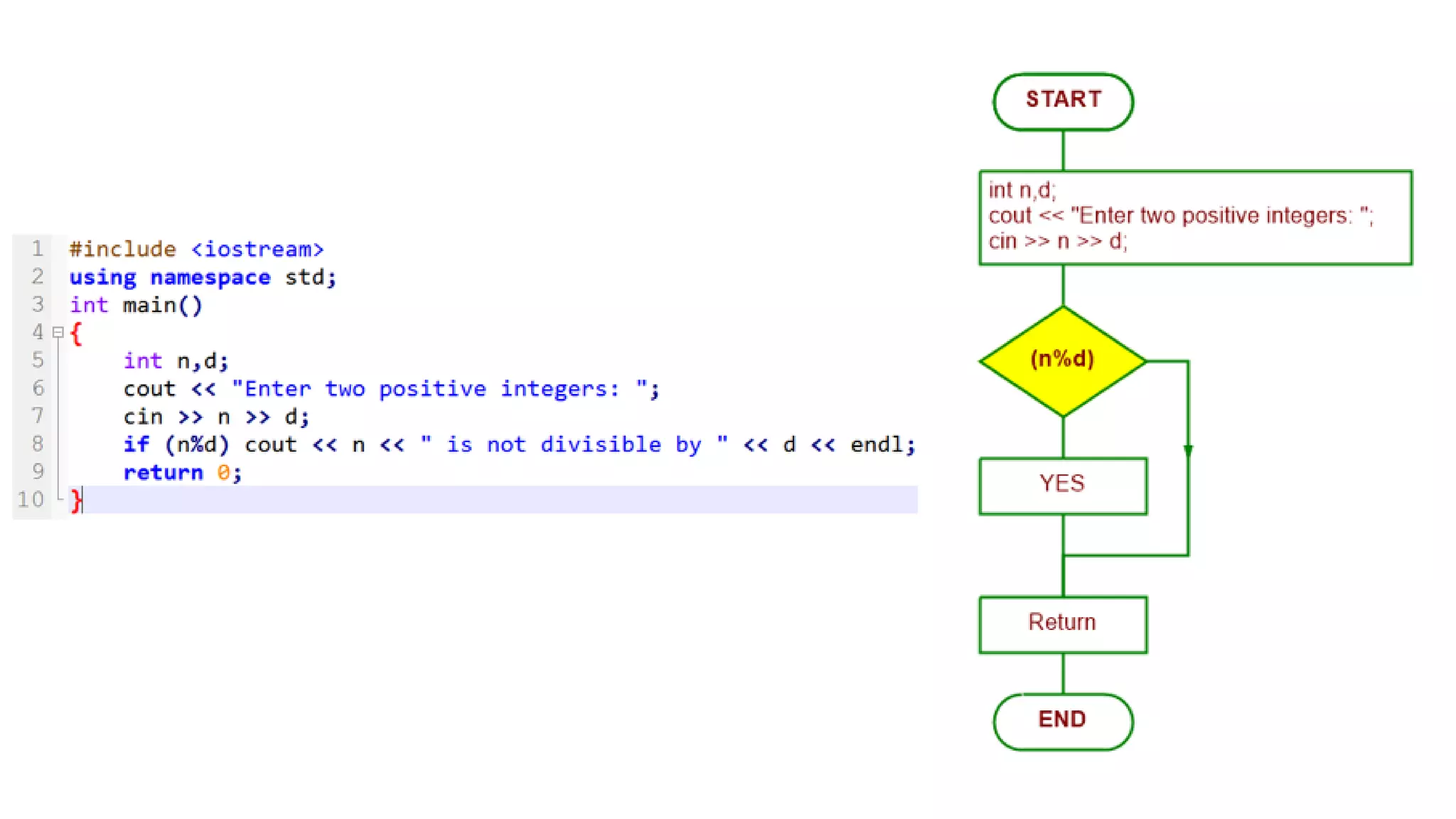 1 #include <iostream>
2 using namespace std;
3 int main()
4 {
5     int n,d;
6     cout << "Enter two positive integers: ";
7     cin >> n >> d;
8     if (n%d) cout << n << " is not divisible by " << d << endl;
9     return 0;
10 }

START

int n,d;
cout << "Enter two positive integers: ";
cin >> n >> d;

(n%d)

YES

Return

END